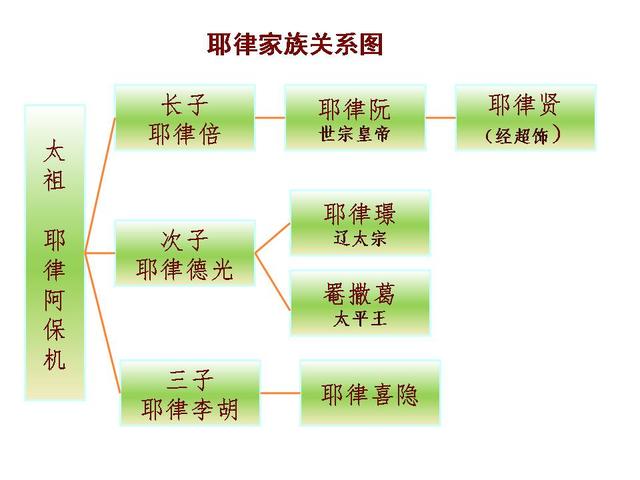 耶律家族关系图

太祖 耶律阿保机

长子
耶律倍

耶律阮
世宗皇帝

耶律贤
（经超饰）

次子
耶律德光

耶律璟
辽太宗

罨撒葛
太平王

三子
耶律李胡

耶律喜隐